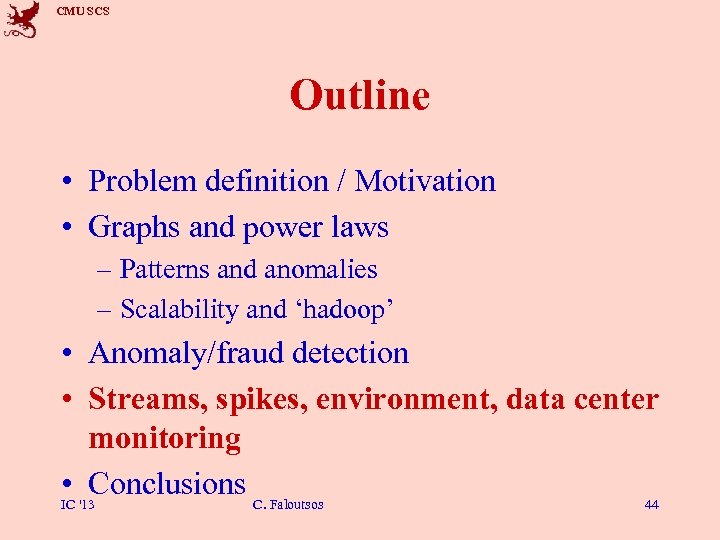 CMU SCS

Outline

• Problem definition / Motivation
• Graphs and power laws
– Patterns and anomalies
– Scalability and ‘hadoop’
• Anomaly/fraud detection
• Streams, spikes, environment, data center monitoring
• Conclusions

IC '13 C. Faloutsos 44